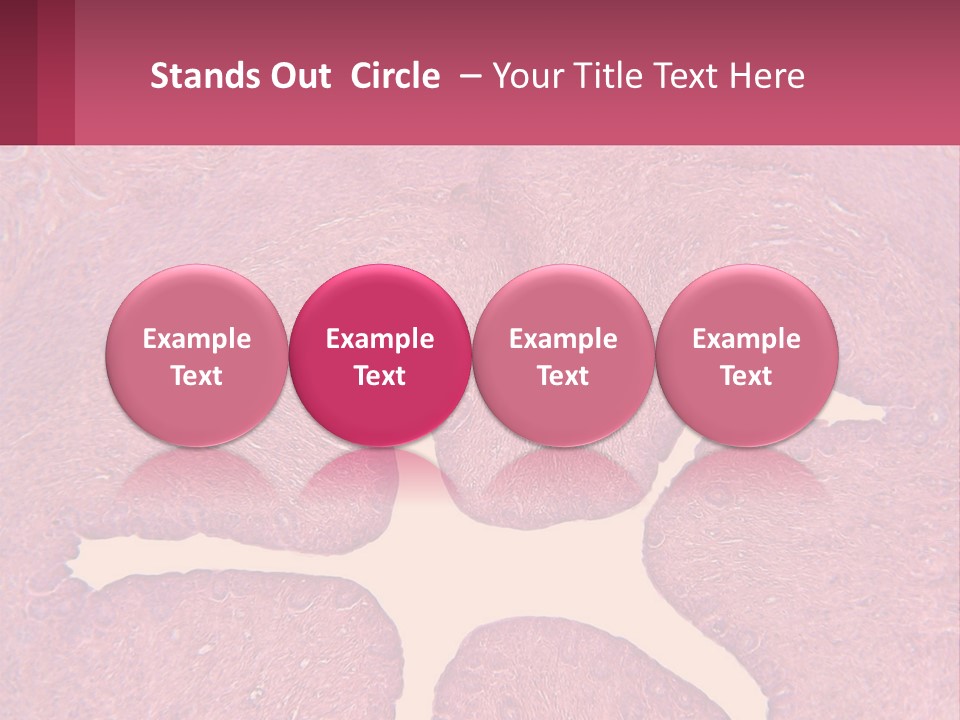 Stands Out Circle – Your Title Text Here

Example Text

Example Text

Example Text

Example Text